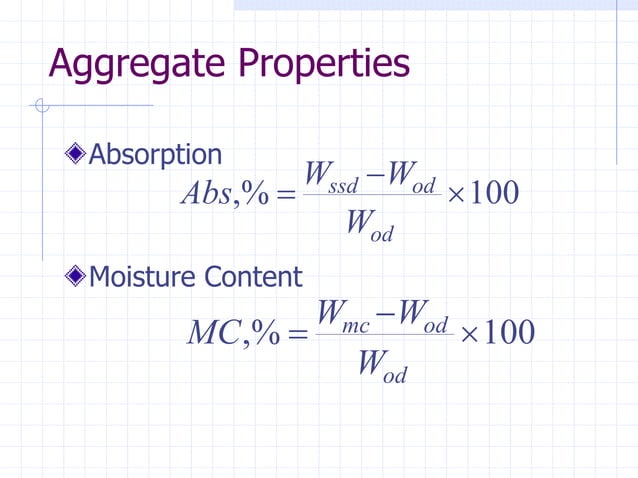 Aggregate Properties

Absorption

$Abs,\% = \frac{W_{ssd} - W_{od}}{W_{od}} \times 100$

Moisture Content

$MC,\% = \frac{W_{mc} - W_{od}}{W_{od}} \times 100$